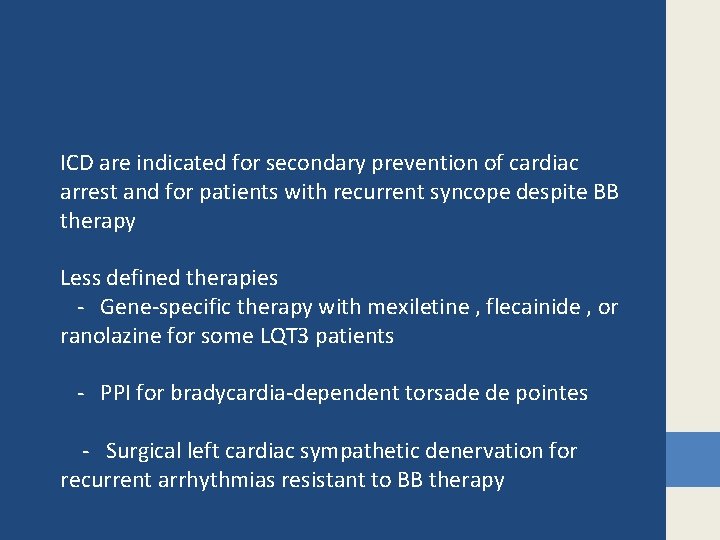 ICD are indicated for secondary prevention of cardiac arrest and for patients with recurrent syncope despite BB therapy

Less defined therapies
- Gene-specific therapy with mexiletine , flecainide , or ranolazine for some LQT3 patients

- PPI for bradycardia-dependent torsade de pointes

- Surgical left cardiac sympathetic denervation for recurrent arrhythmias resistant to BB therapy